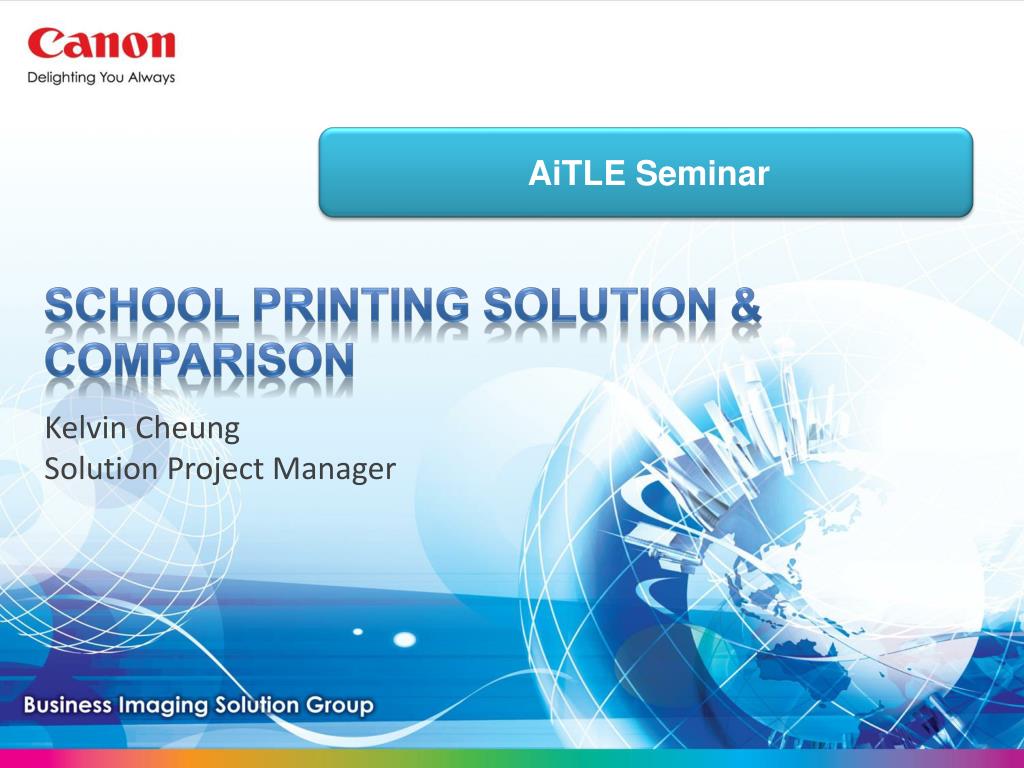 Canon
Delighting You Always

AiTLE Seminar

SCHOOL PRINTING SOLUTION & COMPARISON

Kelvin Cheung
Solution Project Manager

Business Imaging Solution Group